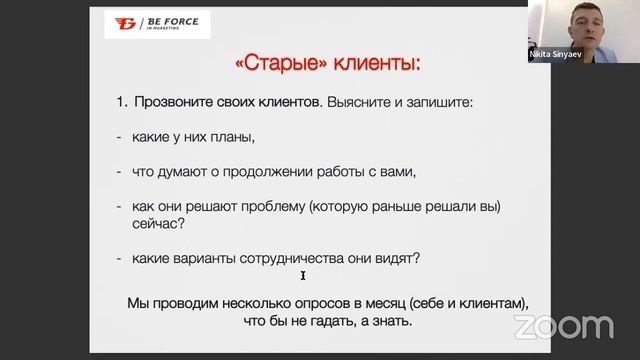 BE FORCE
IN MARKETING

Nikita Sinyaev

«Старые» клиенты:

1. Прозвоните своих клиентов. Выясните и запишите:

- какие у них планы,

- что думают о продолжении работы с вами,

- как они решают проблему (которую раньше решали вы) сейчас?

- какие варианты сотрудничества они видят?

Мы проводим несколько опросов в месяц (себе и клиентам), что бы не гадать, а знать.

zoom